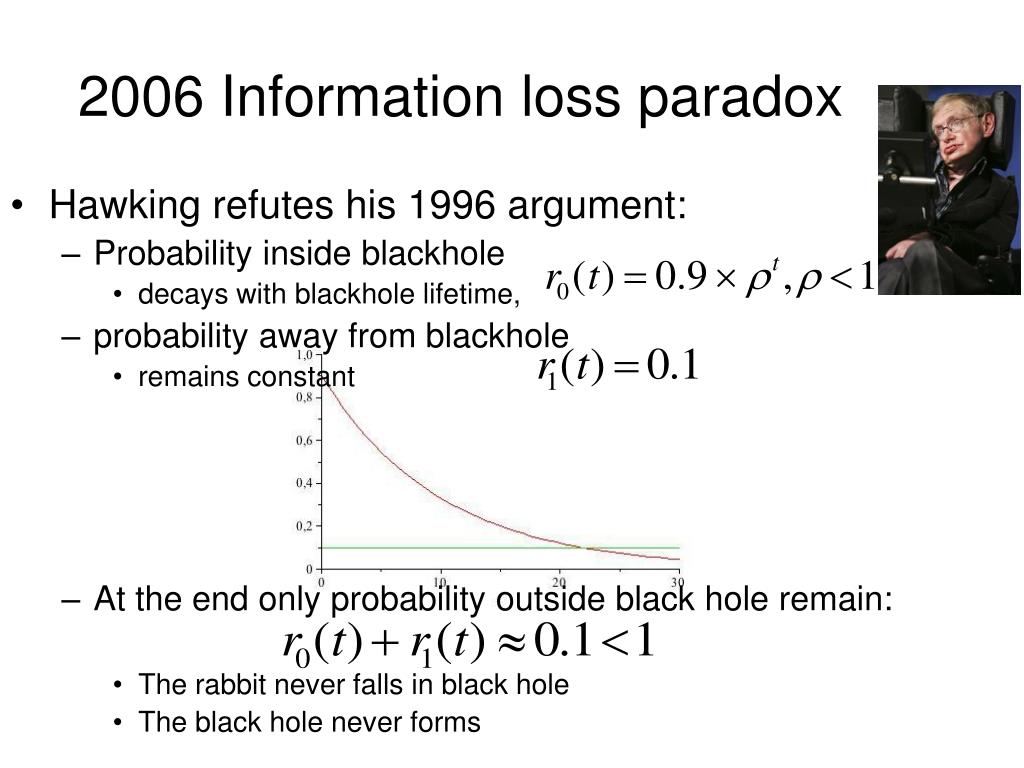 2006 Information loss paradox

• Hawking refutes his 1996 argument:
– Probability inside blackhole
• decays with blackhole lifetime,
$r_0(t) = 0.9 \times \rho^t, \rho < 1$
– probability away from blackhole
• remains constant
$r_1(t) = 0.1$

1,0
0,8
0,6
0,4
0,2
0
0
10
20
30

– At the end only probability outside black hole remain:
$r_0(t) + r_1(t) \approx 0.1 < 1$
• The rabbit never falls in black hole
• The black hole never forms